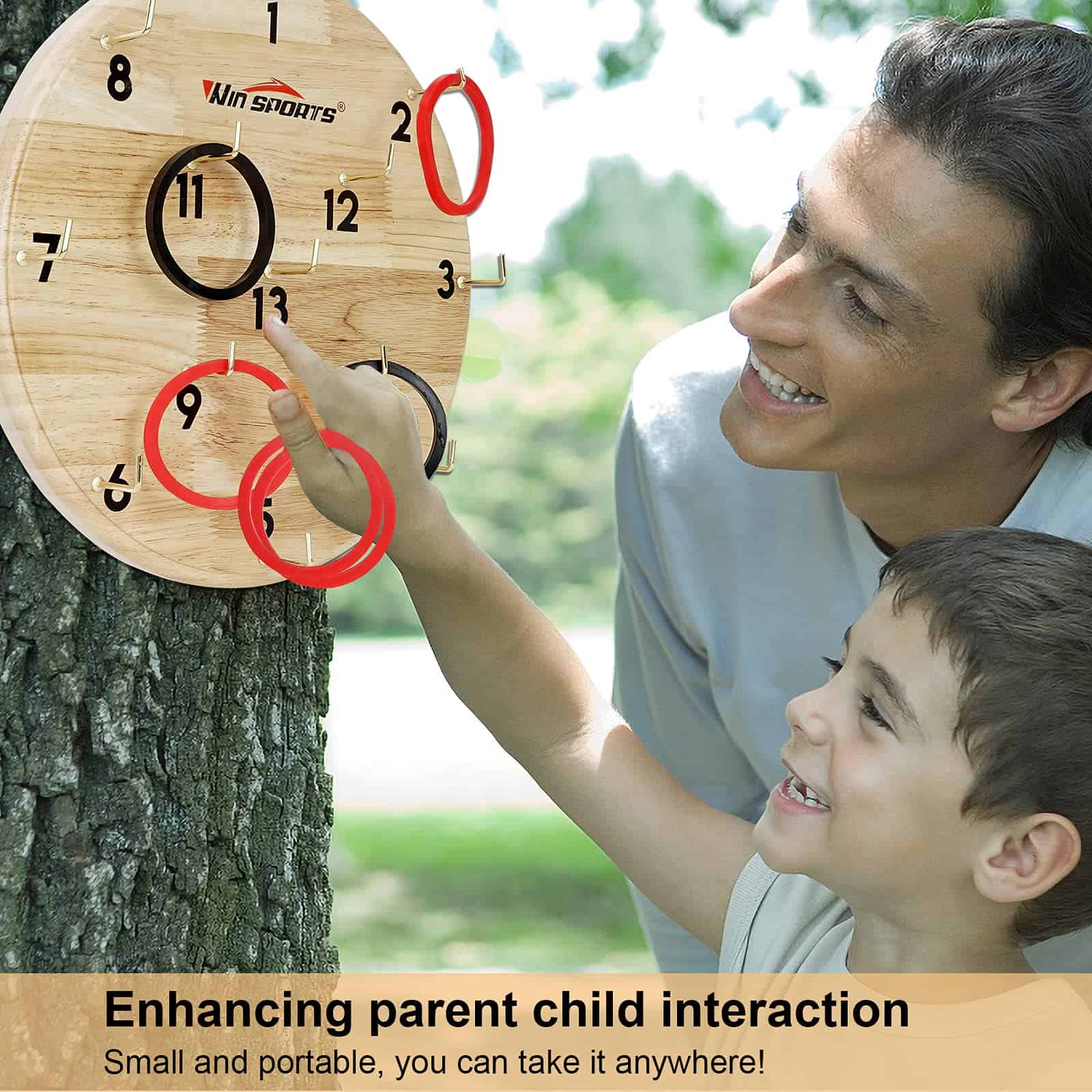 1
8
WIN SPORTS®
2
11
12
7
3
13
9
6
5

Enhancing parent child interaction
Small and portable, you can take it anywhere!